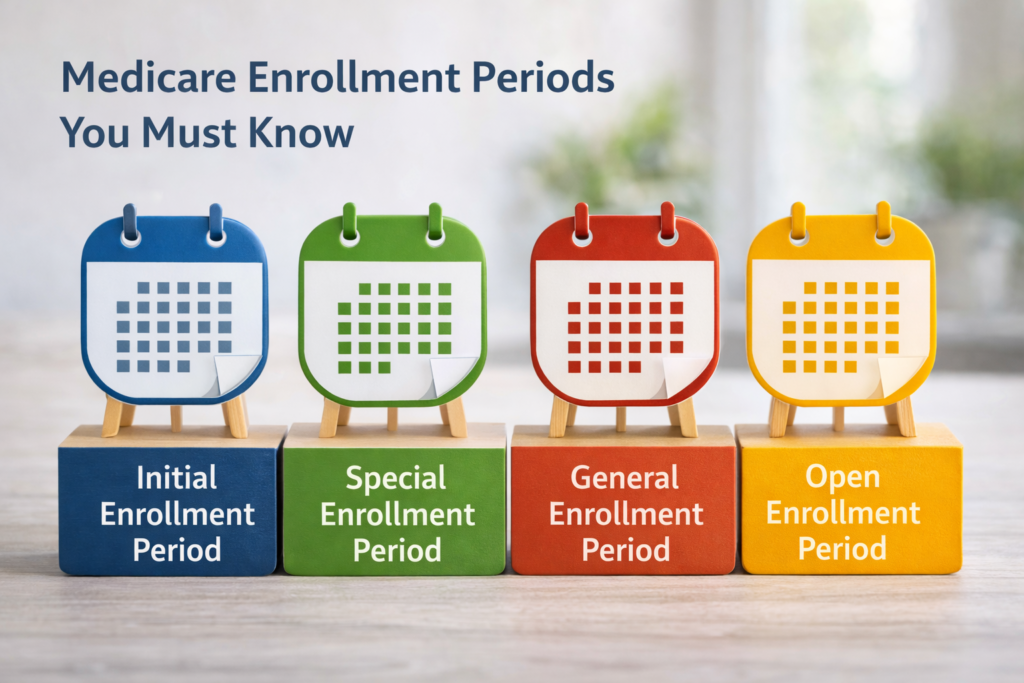 Medicare Enrollment Periods You Must Know

Initial Enrollment Period

Special Enrollment Period

General Enrollment Period

Open Enrollment Period